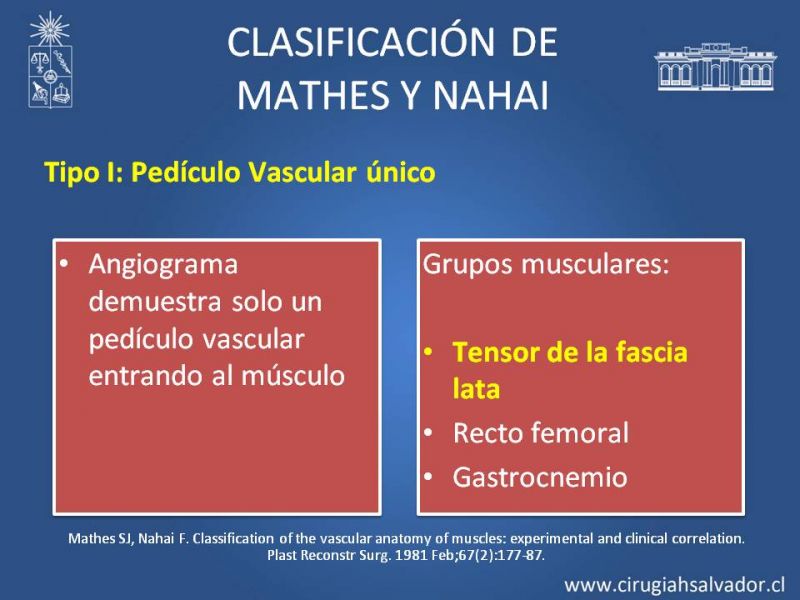 CLASIFICACIÓN DE MATHES Y NAHAI

Tipo I: Pedículo Vascular único

• Angiograma demuestra solo un pedículo vascular entrando al músculo

Grupos musculares:

• Tensor de la fascia lata
• Recto femoral
• Gastrocnemio

Mathes SJ, Nahai F. Classification of the vascular anatomy of muscles: experimental and clinical correlation. Plast Reconstr Surg. 1981 Feb;67(2):177-87.

www.cirugiahsalvador.cl